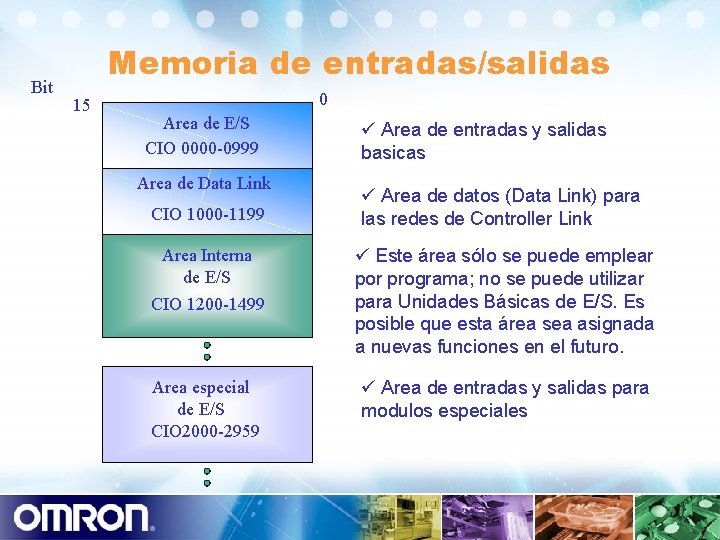 Memoria de entradas/salidas

Bit
15
0

Area de E/S
CIO 0000-0999

Area de Data Link
CIO 1000-1199

Area Interna
de E/S
CIO 1200-1499

Area especial
de E/S
CIO2000-2959

✓ Area de entradas y salidas basicas

✓ Area de datos (Data Link) para las redes de Controller Link

✓ Este área sólo se puede emplear por programa; no se puede utilizar para Unidades Básicas de E/S. Es posible que esta área sea asignada a nuevas funciones en el futuro.

✓ Area de entradas y salidas para modulos especiales

OMRON